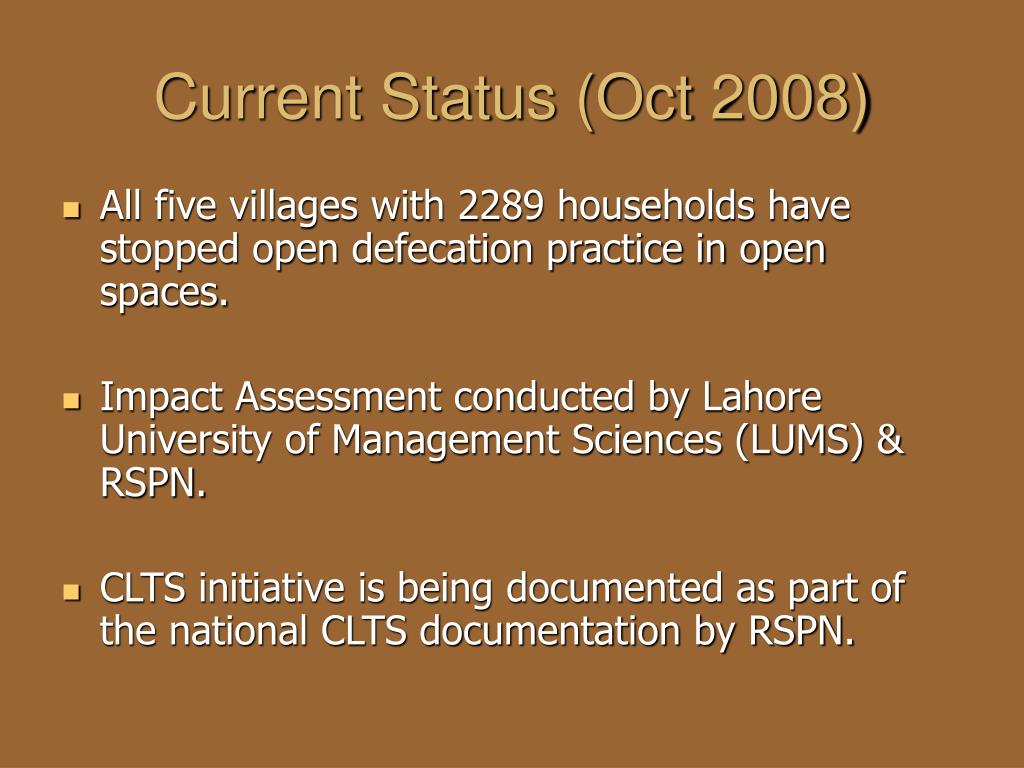 Current Status (Oct 2008)

- All five villages with 2289 households have stopped open defecation practice in open spaces.

- Impact Assessment conducted by Lahore University of Management Sciences (LUMS) & RSPN.

- CLTS initiative is being documented as part of the national CLTS documentation by RSPN.